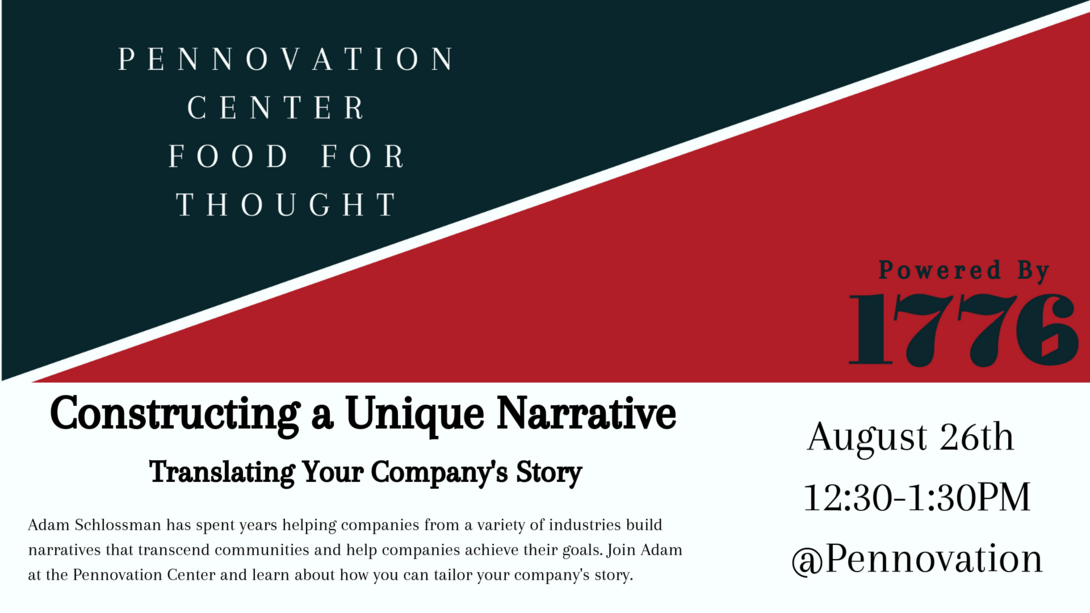 PENNOVATION CENTER FOOD FOR THOUGHT

Powered By
1776

Constructing a Unique Narrative

Translating Your Company's Story

Adam Schlossman has spent years helping companies from a variety of industries build narratives that transcend communities and help companies achieve their goals. Join Adam at the Pennovation Center and learn about how you can tailor your company's story.

August 26th
12:30-1:30PM
@Pennovation